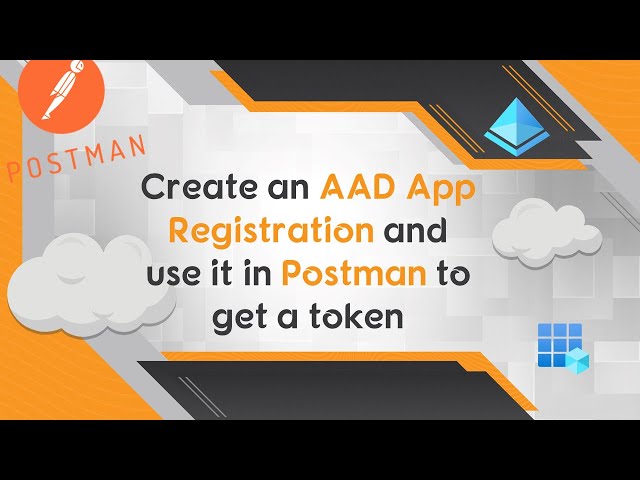 POSTMAN

Create an AAD App Registration and use it in Postman to get a token